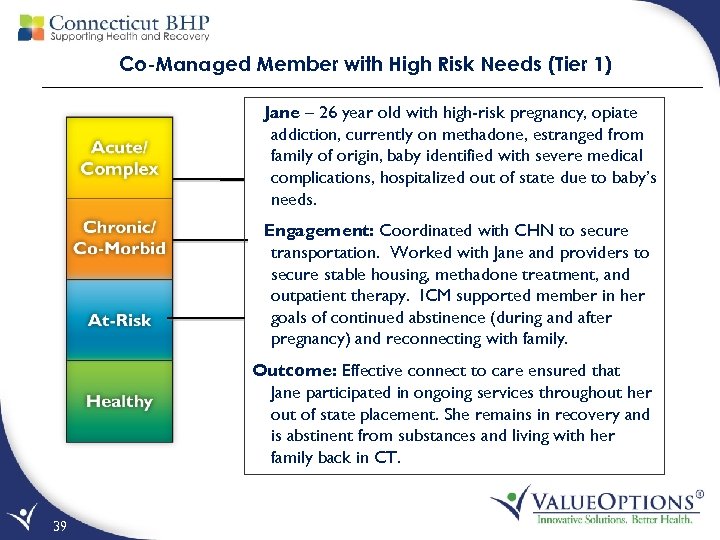 Connecticut BHP
Supporting Health and Recovery

Co-Managed Member with High Risk Needs (Tier 1)

Acute/ Complex

Chronic/ Co-Morbid

At-Risk

Healthy

Jane – 26 year old with high-risk pregnancy, opiate addiction, currently on methadone, estranged from family of origin, baby identified with severe medical complications, hospitalized out of state due to baby's needs.

Engagement: Coordinated with CHN to secure transportation. Worked with Jane and providers to secure stable housing, methadone treatment, and outpatient therapy. ICM supported member in her goals of continued abstinence (during and after pregnancy) and reconnecting with family.

Outcome: Effective connect to care ensured that Jane participated in ongoing services throughout her out of state placement. She remains in recovery and is abstinent from substances and living with her family back in CT.

39

VALUEOPTIONS®
Innovative Solutions. Better Health.